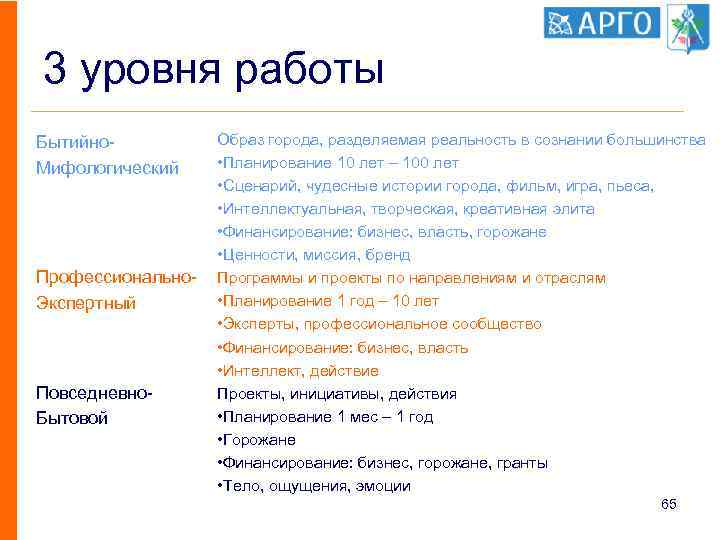 АРГО

3 уровня работы

Бытийно-Мифологический

Образ города, разделяемая реальность в сознании большинства
•Планирование 10 лет – 100 лет
•Сценарий, чудесные истории города, фильм, игра, пьеса,
•Интеллектуальная, творческая, креативная элита
•Финансирование: бизнес, власть, горожане
•Ценности, миссия, бренд

Профессионально-Экспертный

Программы и проекты по направлениям и отраслям
•Планирование 1 год – 10 лет
•Эксперты, профессиональное сообщество
•Финансирование: бизнес, власть
•Интеллект, действие

Повседневно-Бытовой

Проекты, инициативы, действия
•Планирование 1 мес – 1 год
•Горожане
•Финансирование: бизнес, горожане, гранты
•Тело, ощущения, эмоции

65